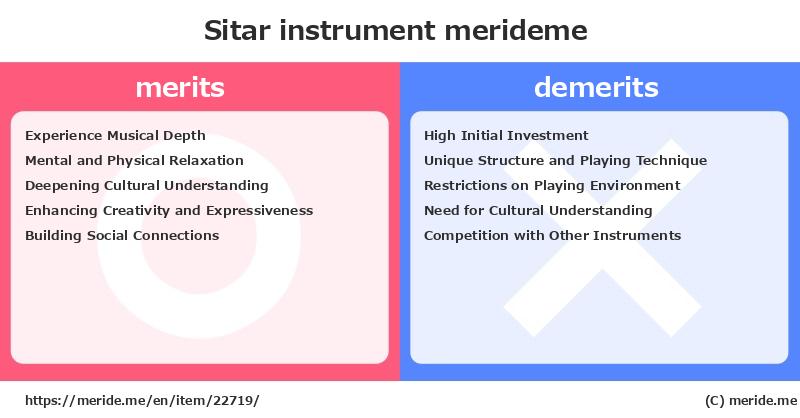 Sitar instrument merideme

merits

Experience Musical Depth
Mental and Physical Relaxation
Deepening Cultural Understanding
Enhancing Creativity and Expressiveness
Building Social Connections

demerits

High Initial Investment
Unique Structure and Playing Technique
Restrictions on Playing Environment
Need for Cultural Understanding
Competition with Other Instruments

https://meride.me/en/item/22719/

(C) meride.me